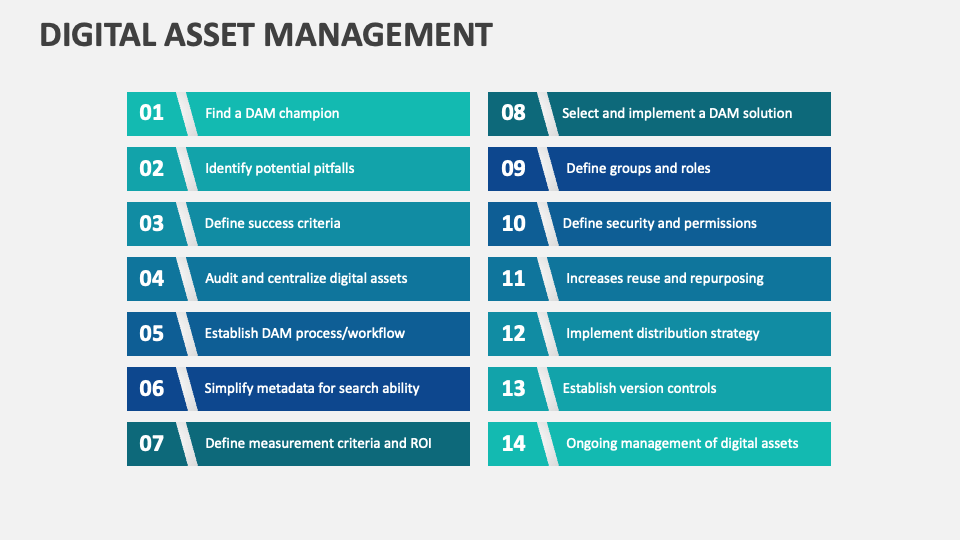 DIGITAL ASSET MANAGEMENT

01 Find a DAM champion

02 Identify potential pitfalls

03 Define success criteria

04 Audit and centralize digital assets

05 Establish DAM process/workflow

06 Simplify metadata for search ability

07 Define measurement criteria and ROI

08 Select and implement a DAM solution

09 Define groups and roles

10 Define security and permissions

11 Increases reuse and repurposing

12 Implement distribution strategy

13 Establish version controls

14 Ongoing management of digital assets